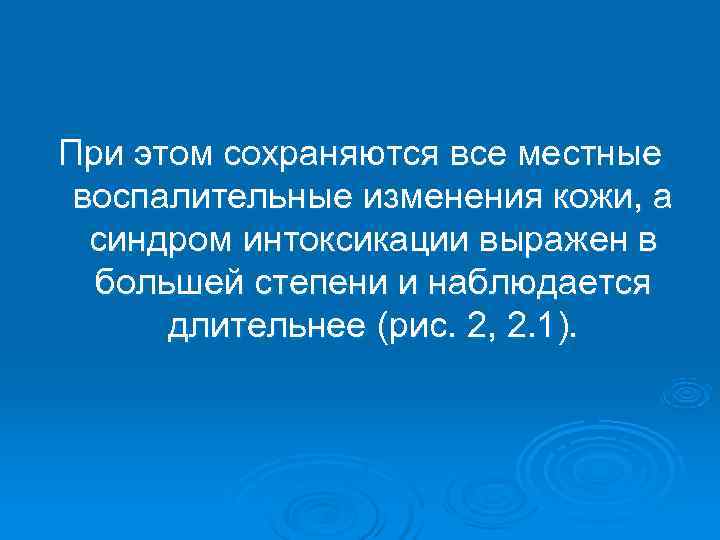 При этом сохраняются все местные воспалительные изменения кожи, а синдром интоксикации выражен в большей степени и наблюдается длительнее (рис. 2, 2.1).